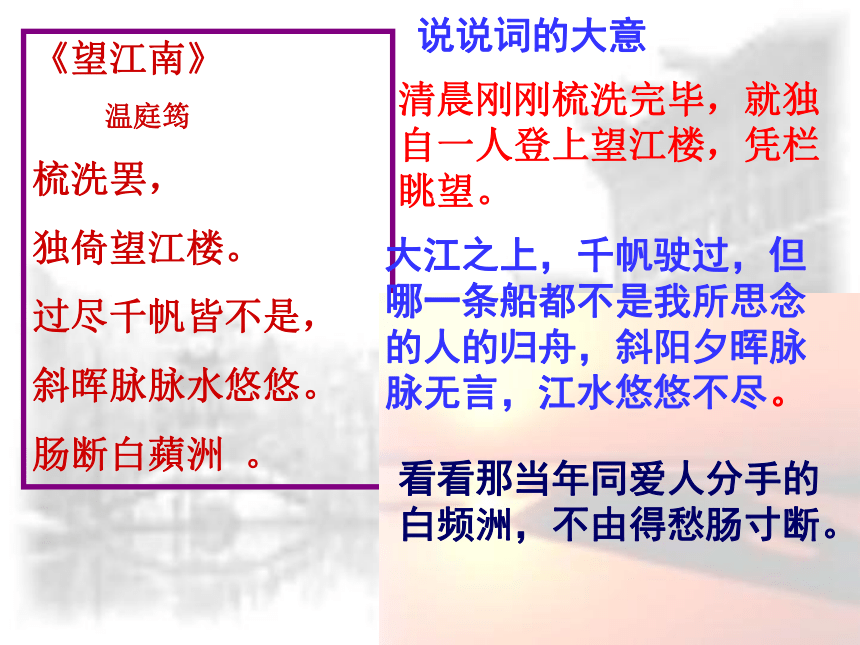 《望江南》

温庭筠

梳洗罢，

独倚望江楼。

过尽千帆皆不是，

斜晖脉脉水悠悠。

肠断白蘋洲 。

说说词的大意

清晨刚刚梳洗完毕，就独自一人登上望江楼，凭栏眺望。

大江之上，千帆驶过，但哪一条船都不是我所思念的人的归舟，斜阳夕晖脉脉无言，江水悠悠不尽。

看看那当年同爱人分手的白频洲，不由得愁肠寸断。